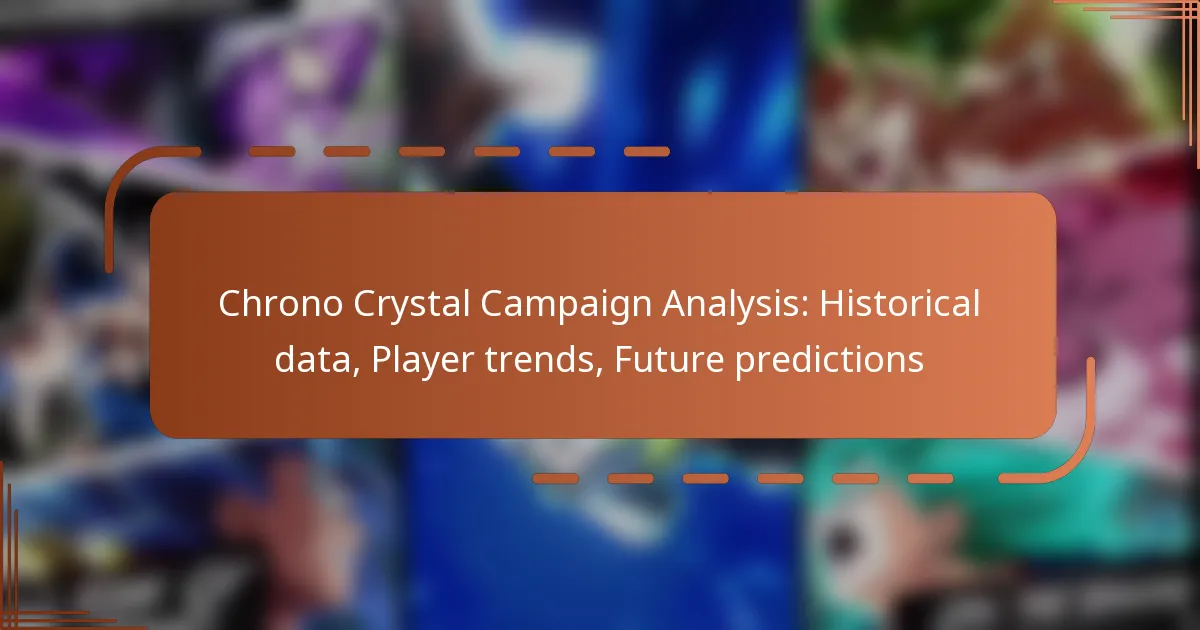 Chrono Crystal Campaign Analysis: Historical data, Player trends, Future predictions